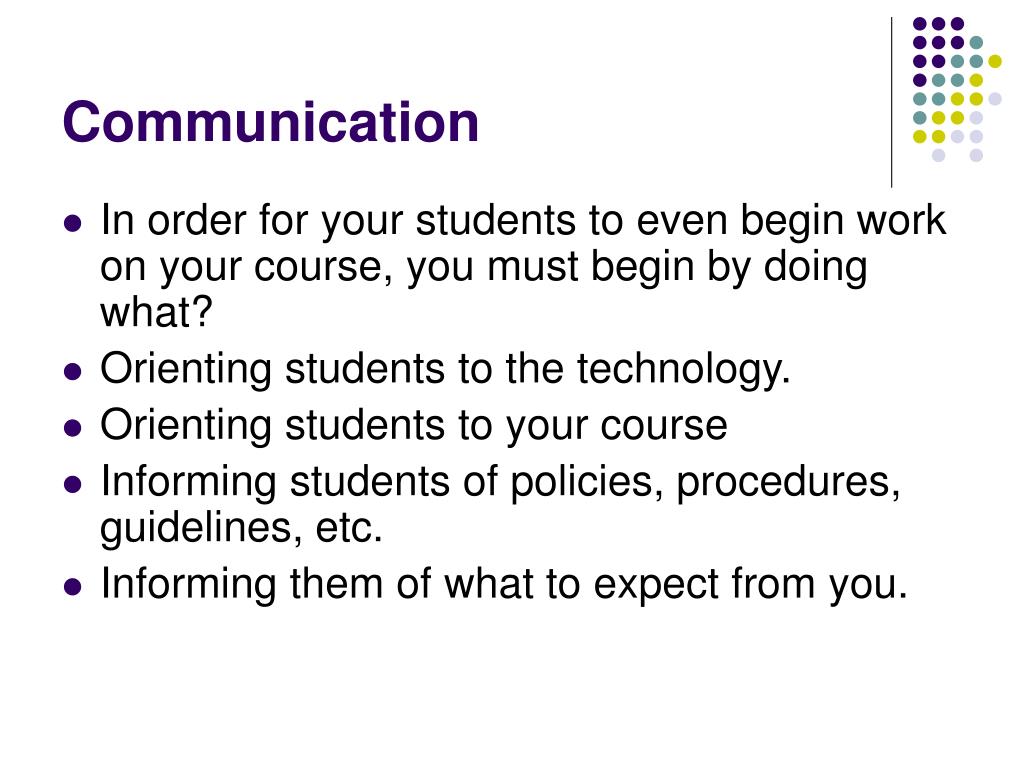 Communication

- In order for your students to even begin work on your course, you must begin by doing what?
- Orienting students to the technology.
- Orienting students to your course
- Informing students of policies, procedures, guidelines, etc.
- Informing them of what to expect from you.